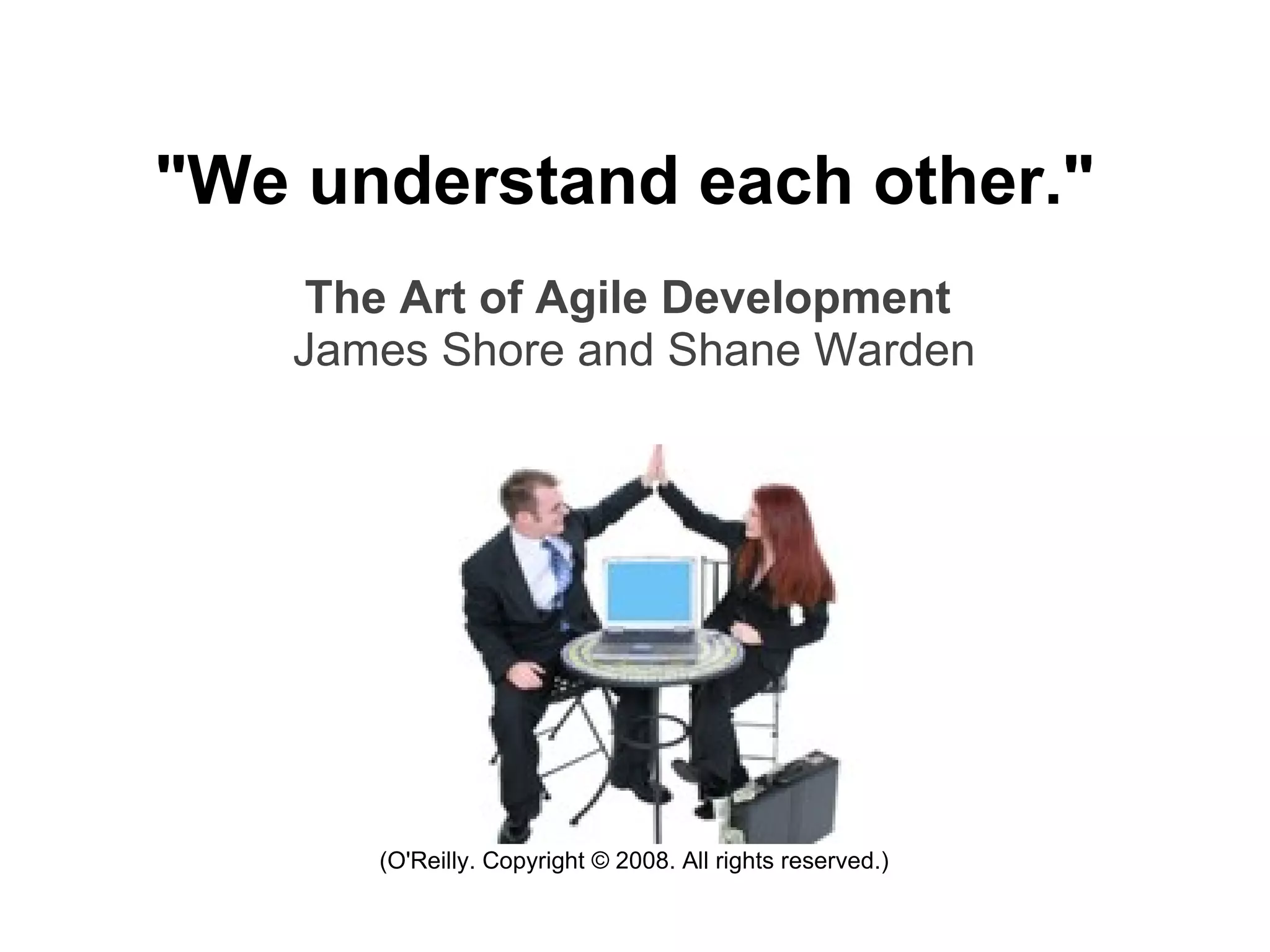 "We understand each other."

The Art of Agile Development
James Shore and Shane Warden

(O'Reilly. Copyright © 2008. All rights reserved.)